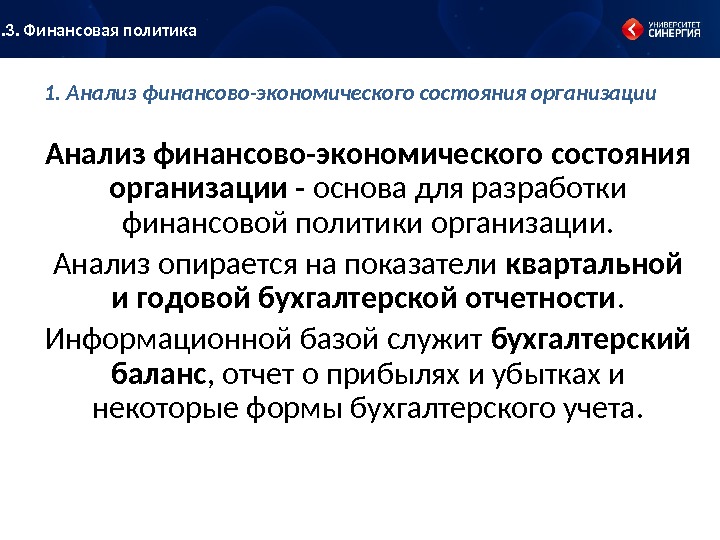 .3. Финансовая политика

УНИВЕРСИТЕТ СИНЕРГИЯ

1. Анализ финансово-экономического состояния организации

Анализ финансово-экономического состояния организации - основа для разработки финансовой политики организации.

Анализ опирается на показатели квартальной и годовой бухгалтерской отчетности.

Информационной базой служит бухгалтерский баланс, отчет о прибылях и убытках и некоторые формы бухгалтерского учета.